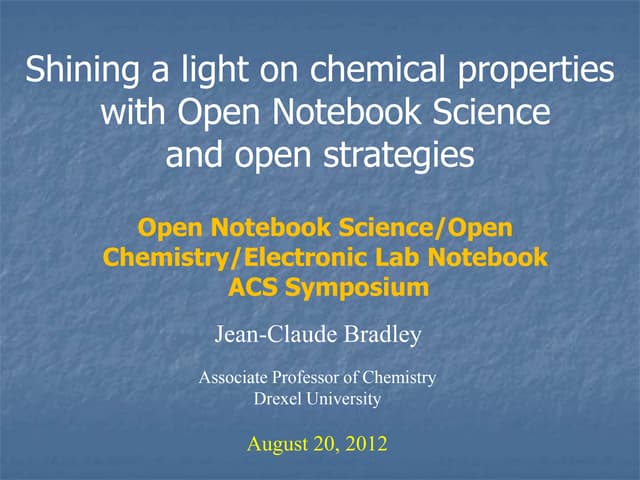 Shining a light on chemical properties with Open Notebook Science and open strategies

Open Notebook Science/Open Chemistry/Electronic Lab Notebook ACS Symposium

Jean-Claude Bradley

Associate Professor of Chemistry
Drexel University

August 20, 2012